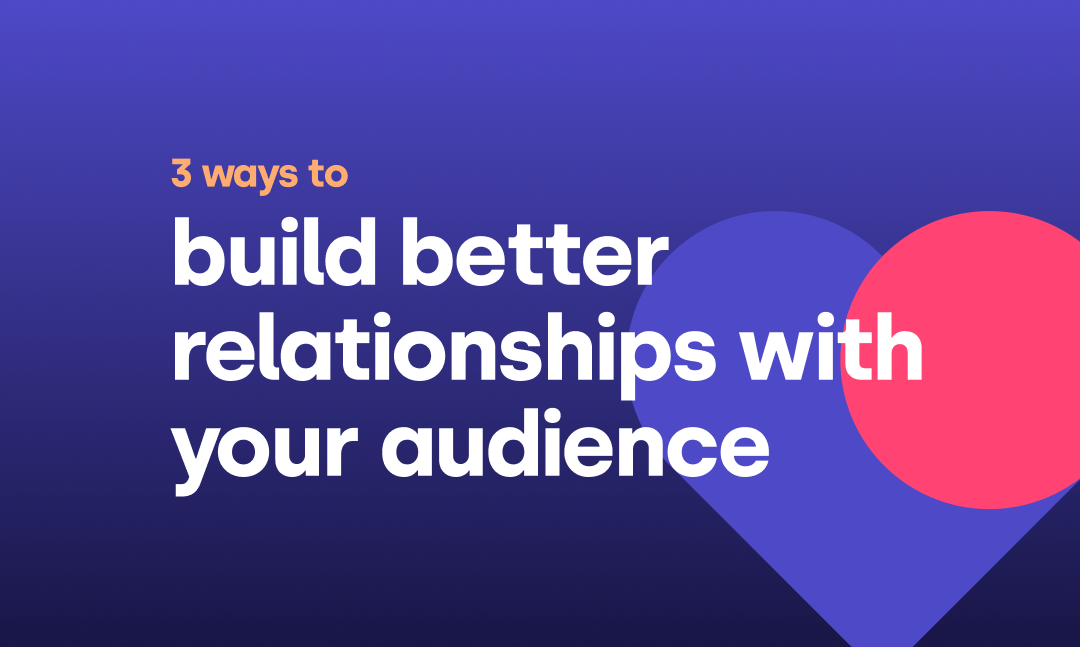 3 ways to

build better relationships with your audience